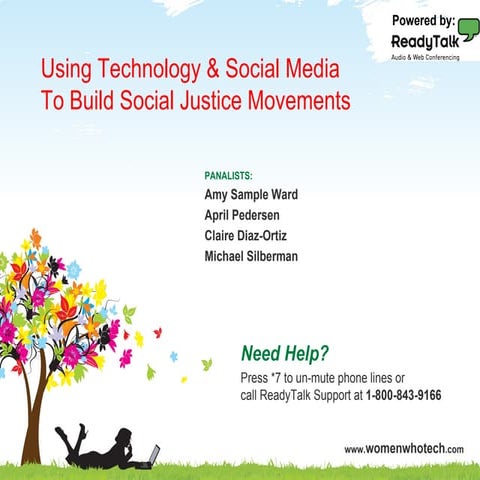 Powered by:
ReadyTalk
Audio & Web Conferencing

Using Technology & Social Media To Build Social Justice Movements

PANALISTS:
Amy Sample Ward
April Pedersen
Claire Diaz-Ortiz
Michael Silberman

Need Help?
Press *7 to un-mute phone lines or call ReadyTalk Support at 1-800-843-9166

www.womenwhotech.com